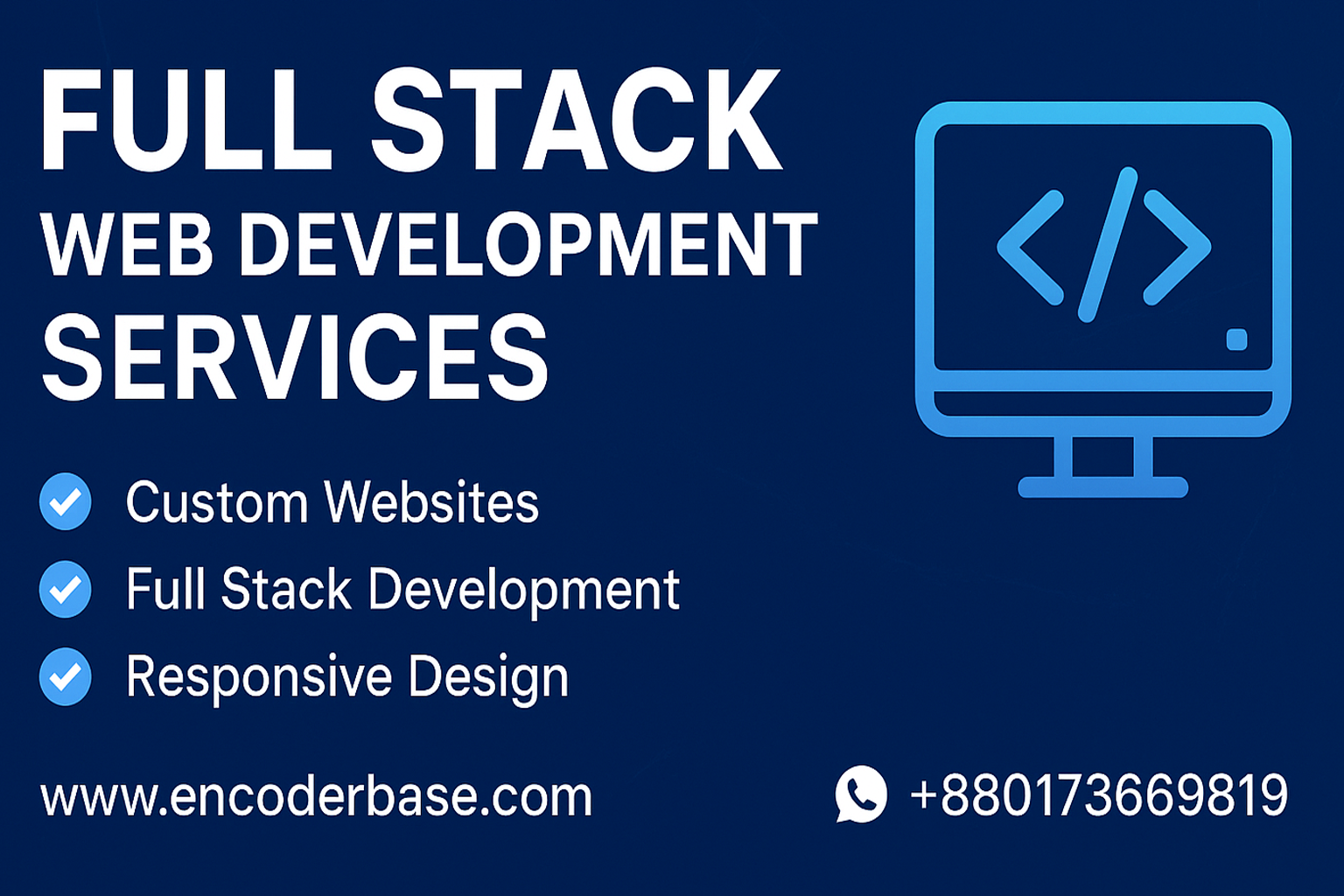 FULL STACK
WEB DEVELOPMENT
SERVICES

</>

Custom Websites
Full Stack Development
Responsive Design

www.encoderbase.com

+880173669819